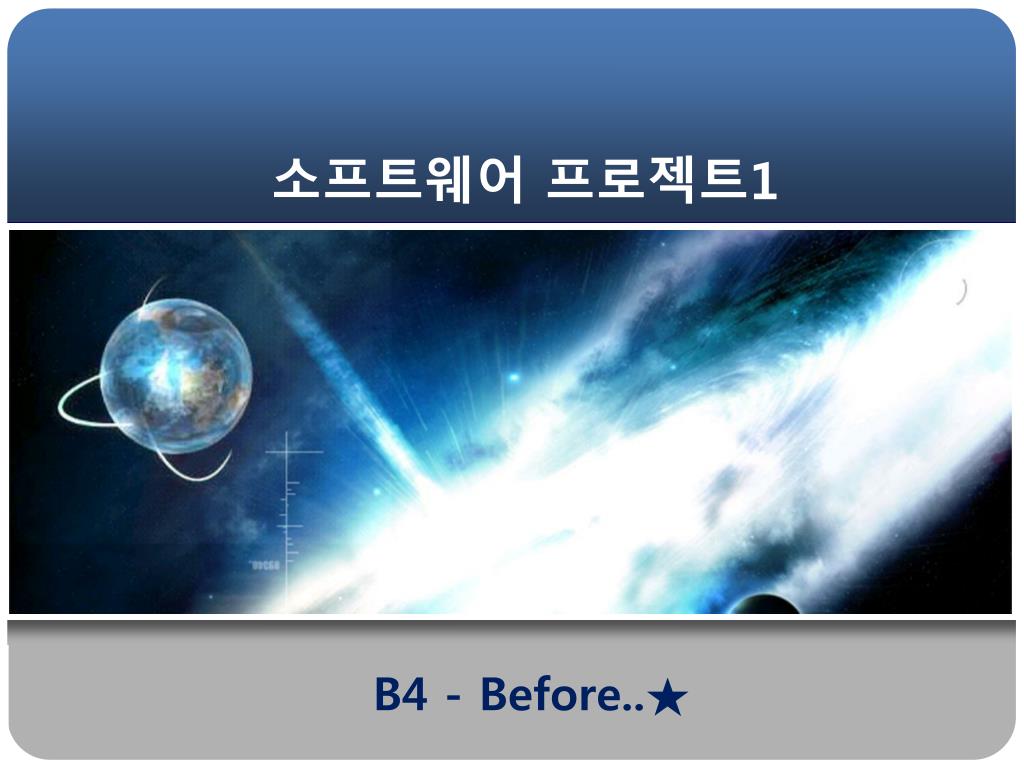 소프트웨어 프로젝트1

B4 - Before..★